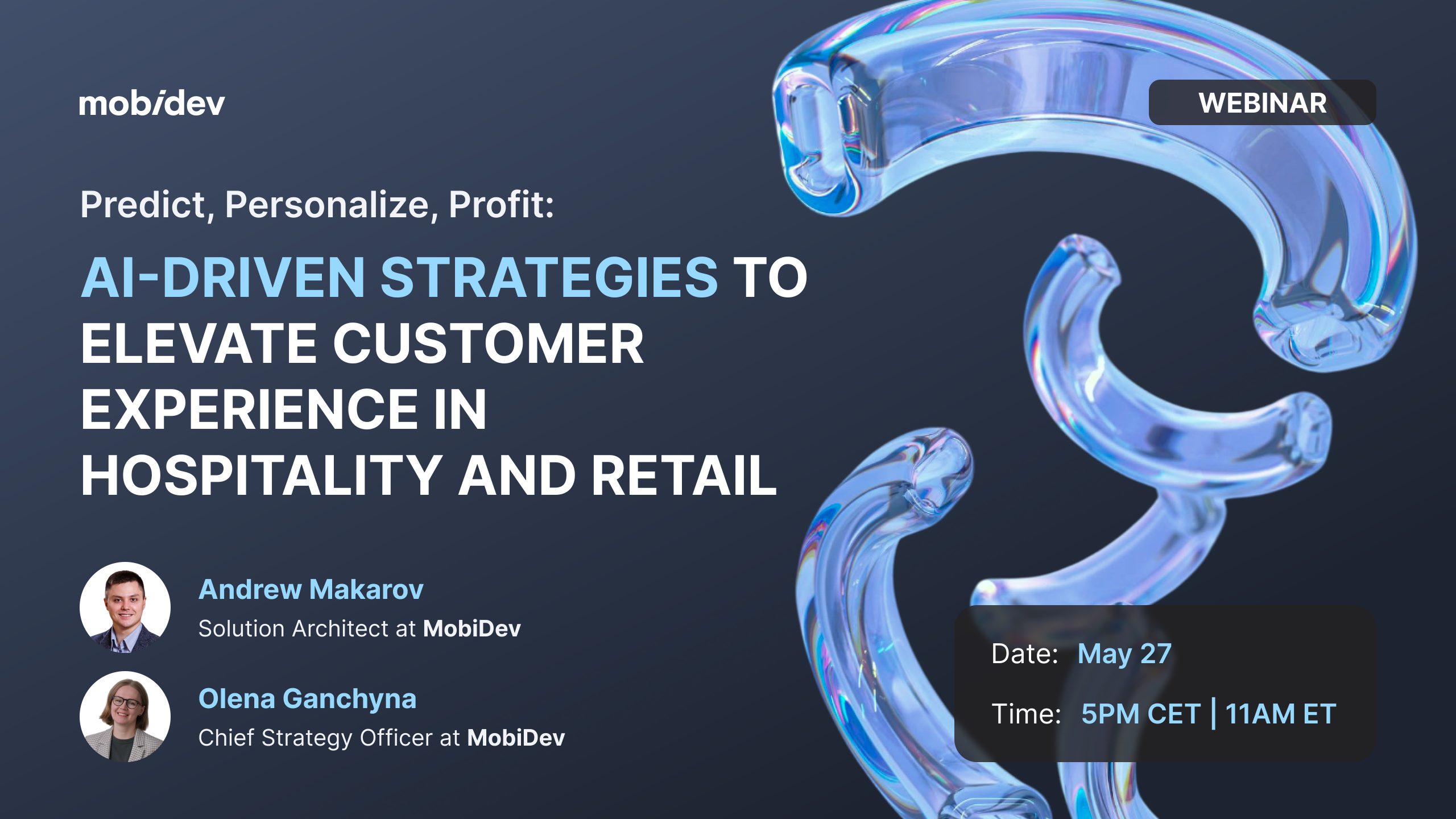 mobidev

WEBINAR

Predict, Personalize, Profit:

AI-DRIVEN STRATEGIES TO ELEVATE CUSTOMER EXPERIENCE IN HOSPITALITY AND RETAIL

Andrew Makarov
Solution Architect at MobiDev

Olena Ganchyna
Chief Strategy Officer at MobiDev

Date: May 27
Time: 5PM CET | 11AM ET